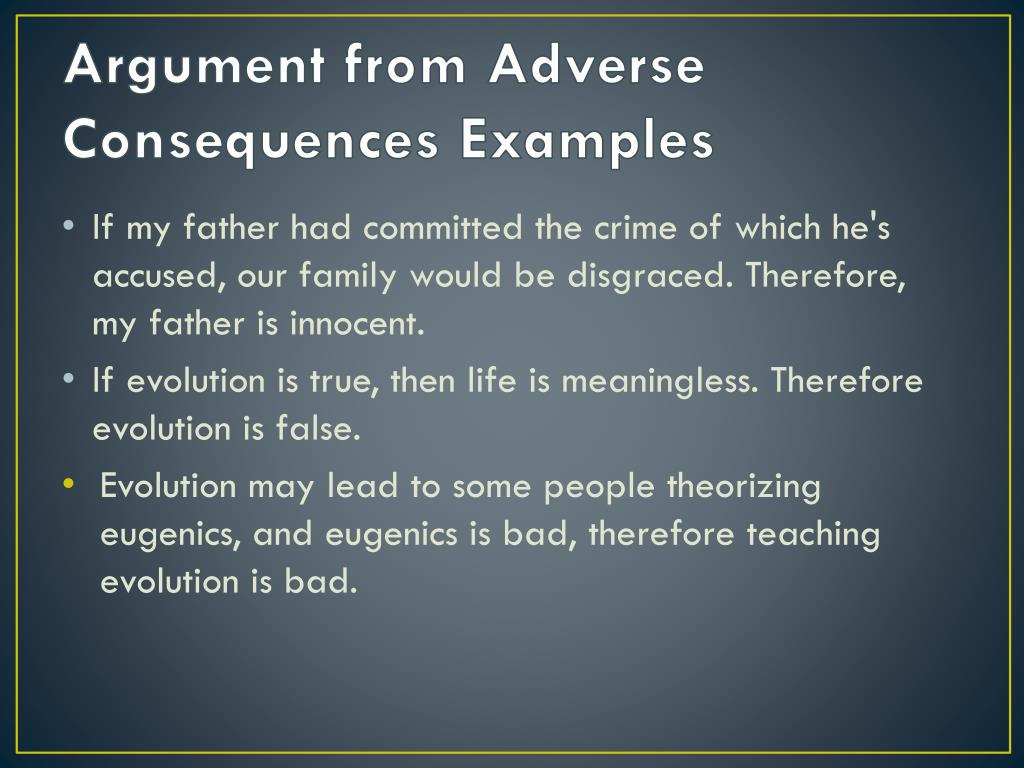 Argument from Adverse Consequences Examples

• If my father had committed the crime of which he's accused, our family would be disgraced. Therefore, my father is innocent.

• If evolution is true, then life is meaningless. Therefore evolution is false.

• Evolution may lead to some people theorizing eugenics, and eugenics is bad, therefore teaching evolution is bad.